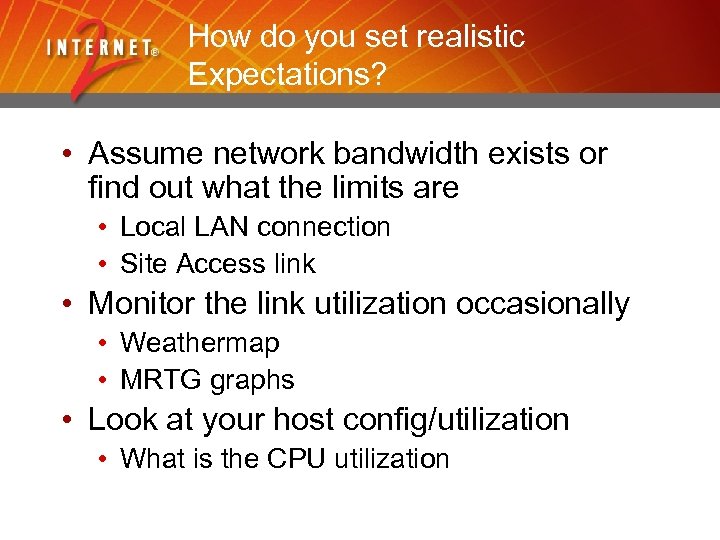 INTERNET® 2

How do you set realistic Expectations?

• Assume network bandwidth exists or find out what the limits are
  • Local LAN connection
  • Site Access link
• Monitor the link utilization occasionally
  • Weathermap
  • MRTG graphs
• Look at your host config/utilization
  • What is the CPU utilization